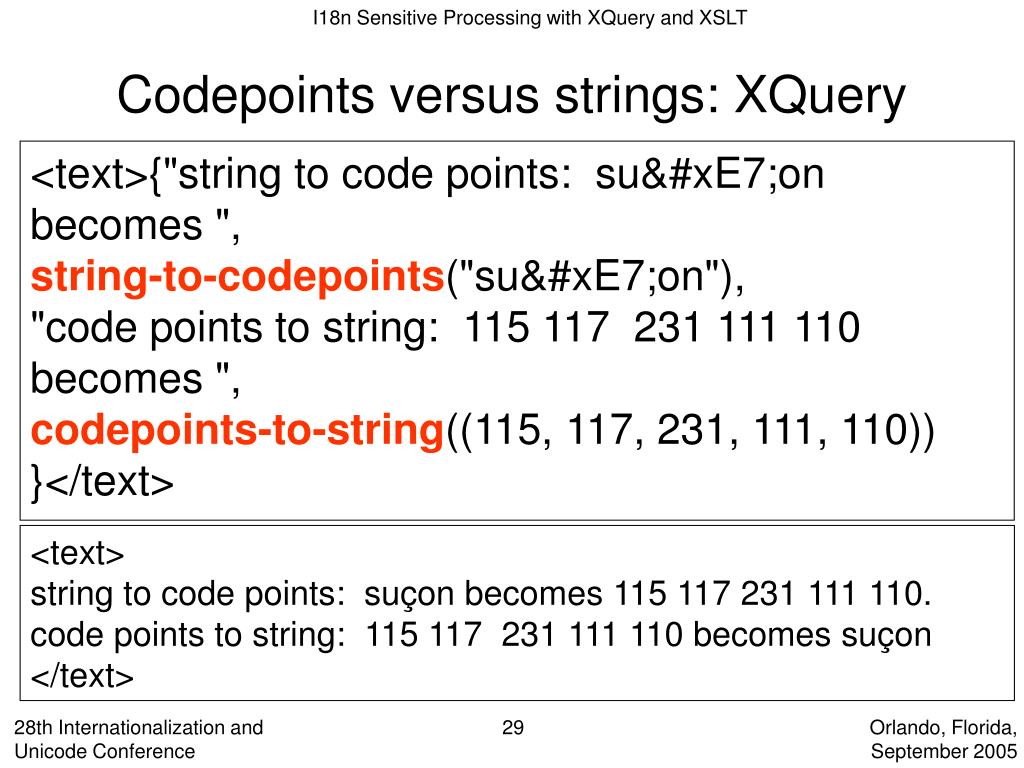 I18n Sensitive Processing with XQuery and XSLT

Codepoints versus strings: XQuery

<text>{"string to code points:  su&#xE7;on becomes ",
string-to-codepoints("su&#xE7;on"),
"code points to string:  115 117  231 111 110 becomes ",
codepoints-to-string((115, 117, 231, 111, 110))
}</text>

<text>
string to code points:  suçon becomes 115 117 231 111 110.
code points to string:  115 117  231 111 110 becomes suçon
</text>

28th Internationalization and Unicode Conference

29

Orlando, Florida, September 2005